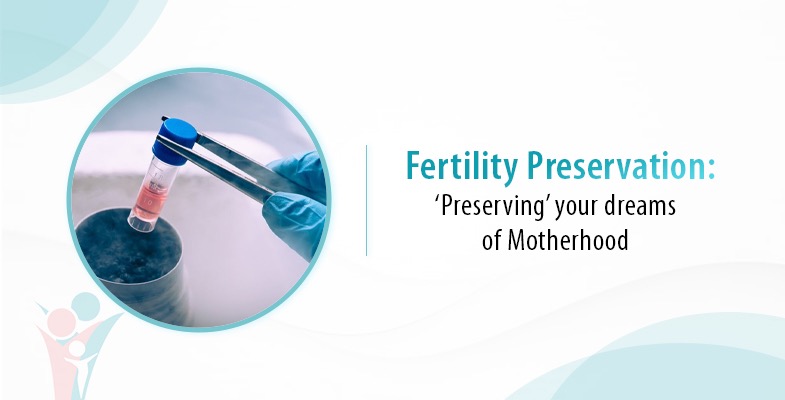 Fertility Preservation:
'Preserving' your dreams of Motherhood